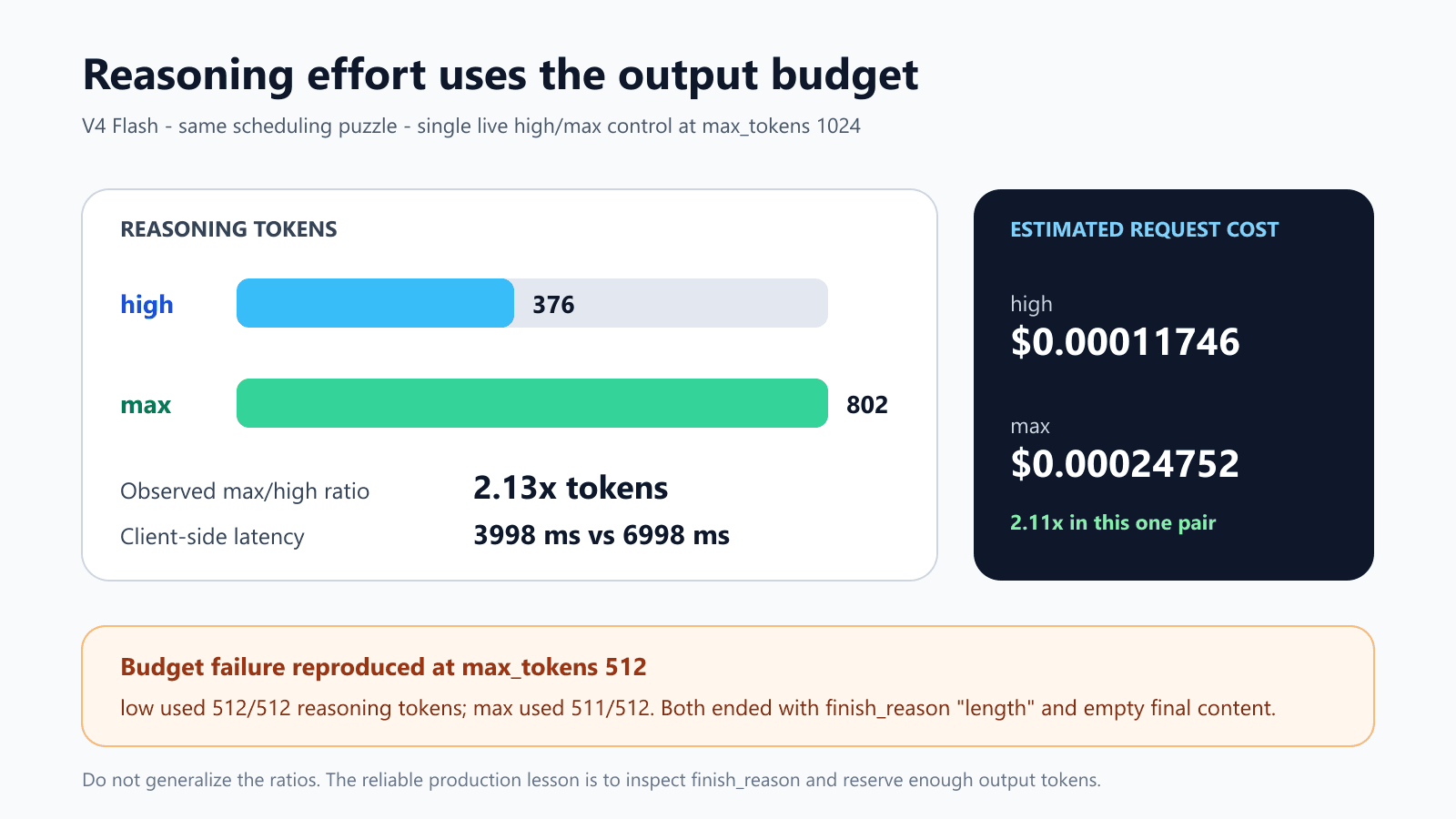 Reasoning effort uses the output budget

V4 Flash - same scheduling puzzle - single live high/max control at max_tokens 1024

REASONING TOKENS

high 376

max 802

Observed max/high ratio 2.13x tokens

Client-side latency 3998 ms vs 6998 ms

ESTIMATED REQUEST COST

high
$0.00011746

max
$0.00024752

2.11x in this one pair

Budget failure reproduced at max_tokens 512

low used 512/512 reasoning tokens; max used 511/512. Both ended with finish_reason "length" and empty final content.

Do not generalize the ratios. The reliable production lesson is to inspect finish_reason and reserve enough output tokens.